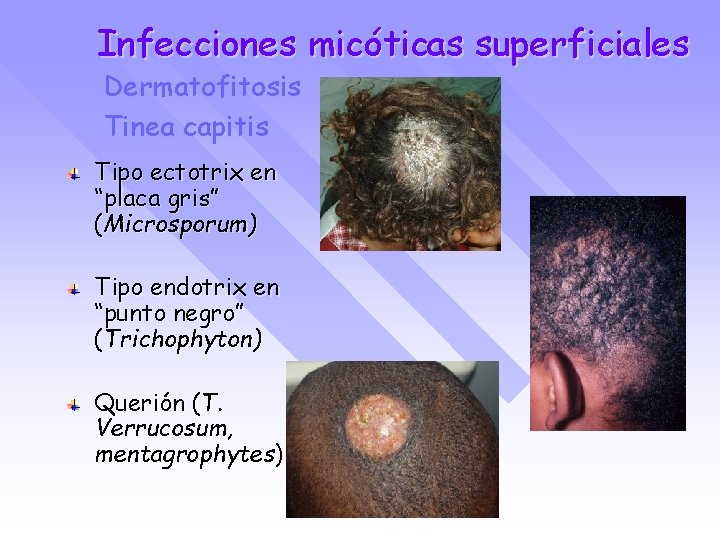 Infecciones micóticas superficiales

Dermatofitosis

Tinea capitis

Tipo ectotrix en "placa gris" (Microsporum)

Tipo endotrix en "punto negro" (Trichophyton)

Querión (T. Verrucosum, mentagrophytes)